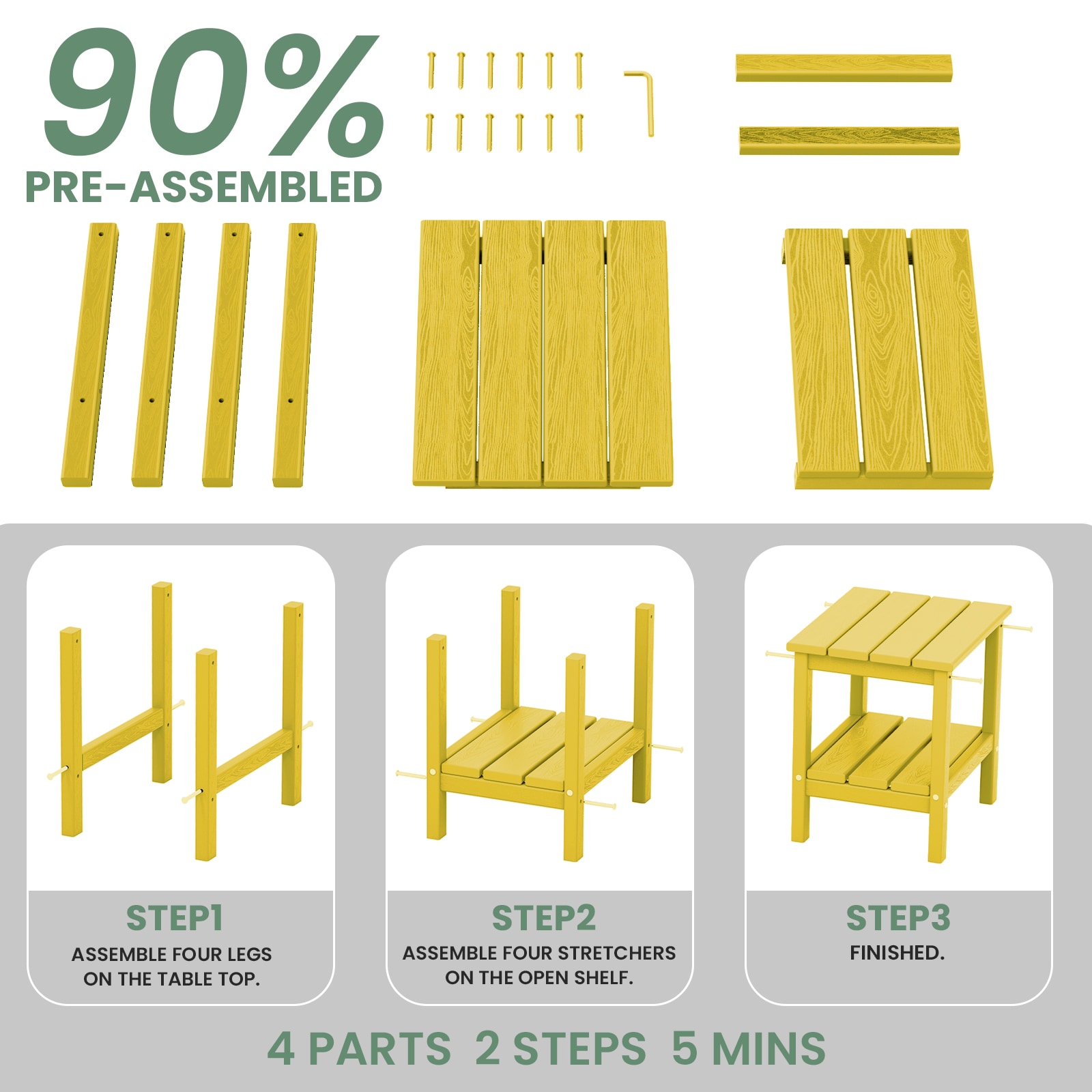 90%
PRE-ASSEMBLED

STEP1
ASSEMBLE FOUR LEGS ON THE TABLE TOP.

STEP2
ASSEMBLE FOUR STRETCHERS ON THE OPEN SHELF.

STEP3
FINISHED.

4 PARTS 2 STEPS 5 MINS